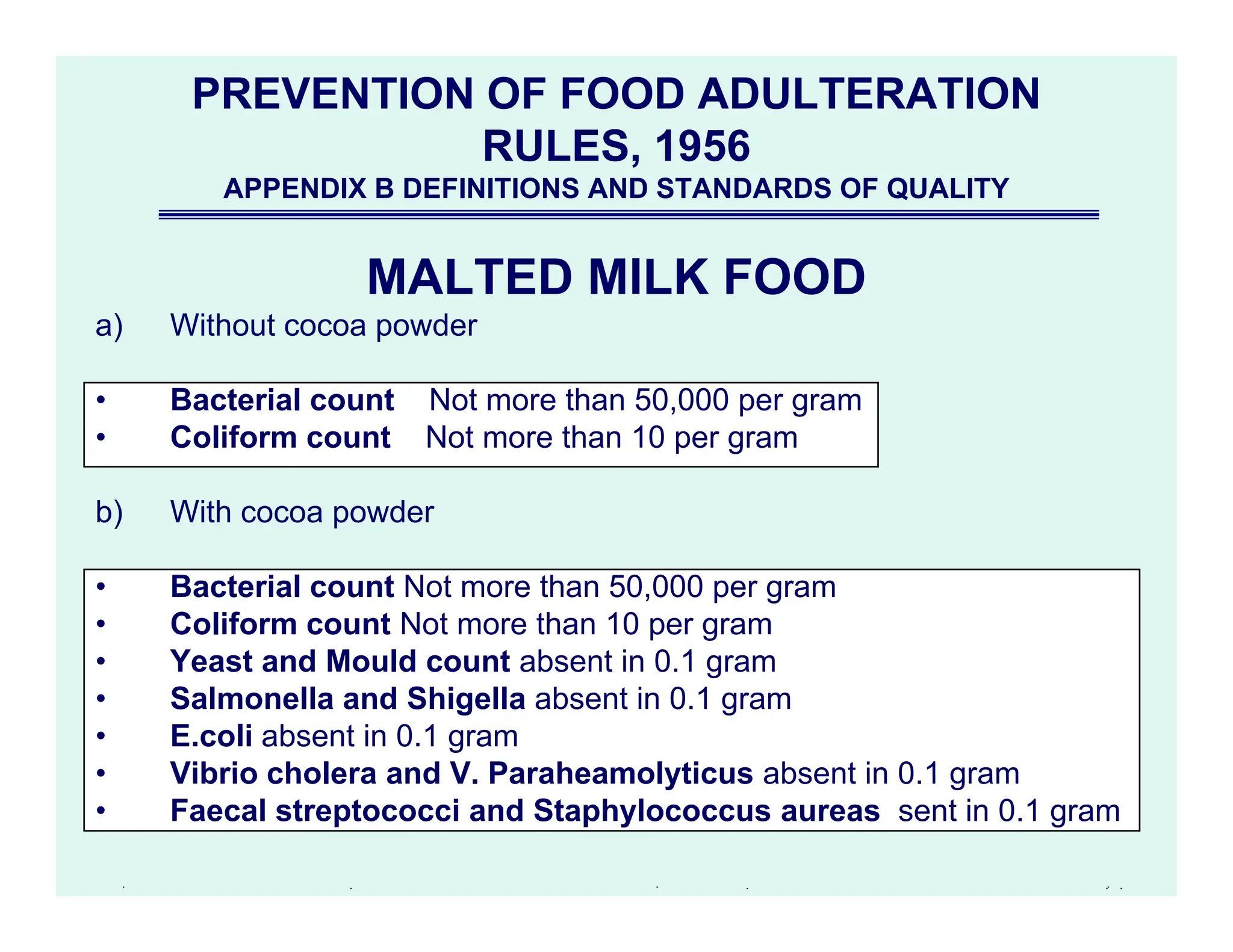 PREVENTION OF FOOD ADULTERATION RULES, 1956

APPENDIX B DEFINITIONS AND STANDARDS OF QUALITY

MALTED MILK FOOD

a) Without cocoa powder

• Bacterial count Not more than 50,000 per gram
• Coliform count Not more than 10 per gram

b) With cocoa powder

• Bacterial count Not more than 50,000 per gram
• Coliform count Not more than 10 per gram
• Yeast and Mould count absent in 0.1 gram
• Salmonella and Shigella absent in 0.1 gram
• E.coli absent in 0.1 gram
• Vibrio cholera and V. Paraheamolyticus absent in 0.1 gram
• Faecal streptococci and Staphylococcus aureas sent in 0.1 gram